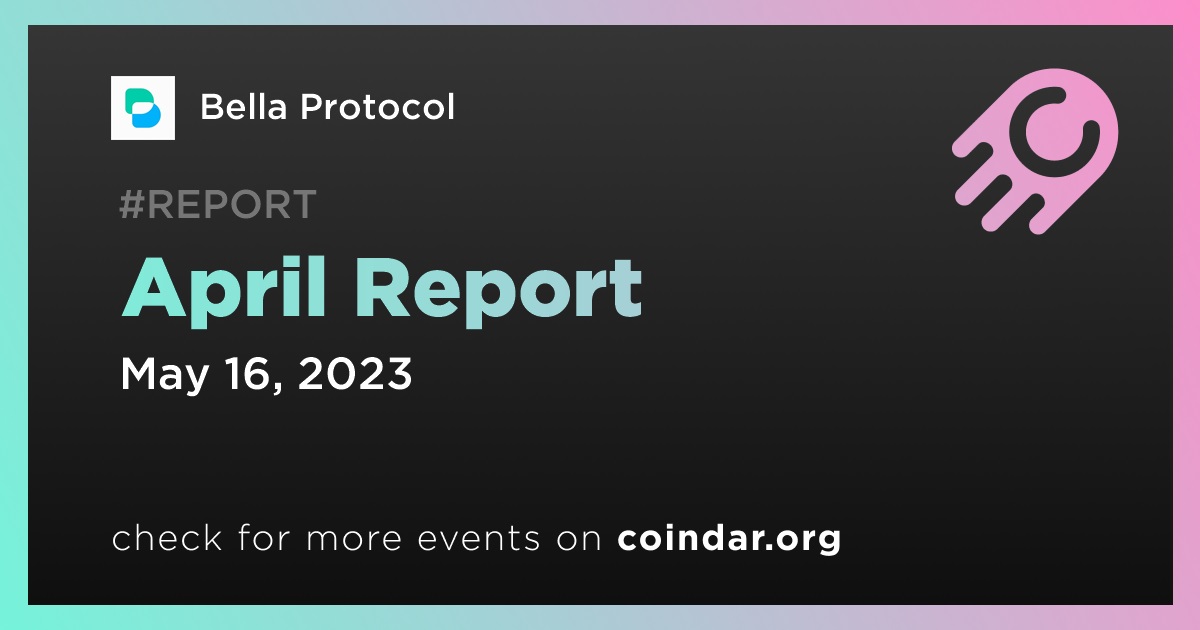 Bella Protocol

#REPORT

April Report

May 16, 2023

check for more events on coindar.org